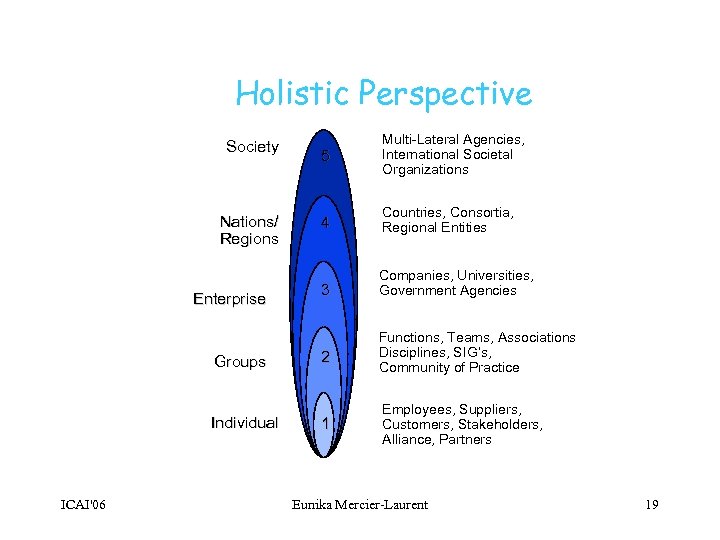 Holistic Perspective

Society

5

Multi-Lateral Agencies, International Societal Organizations

Nations/ Regions

4

Countries, Consortia, Regional Entities

Enterprise

3

Companies, Universities, Government Agencies

Groups

2

Functions, Teams, Associations Disciplines, SIG's, Community of Practice

Individual

1

Employees, Suppliers, Customers, Stakeholders, Alliance, Partners

ICAI'06

Eunika Mercier-Laurent

19